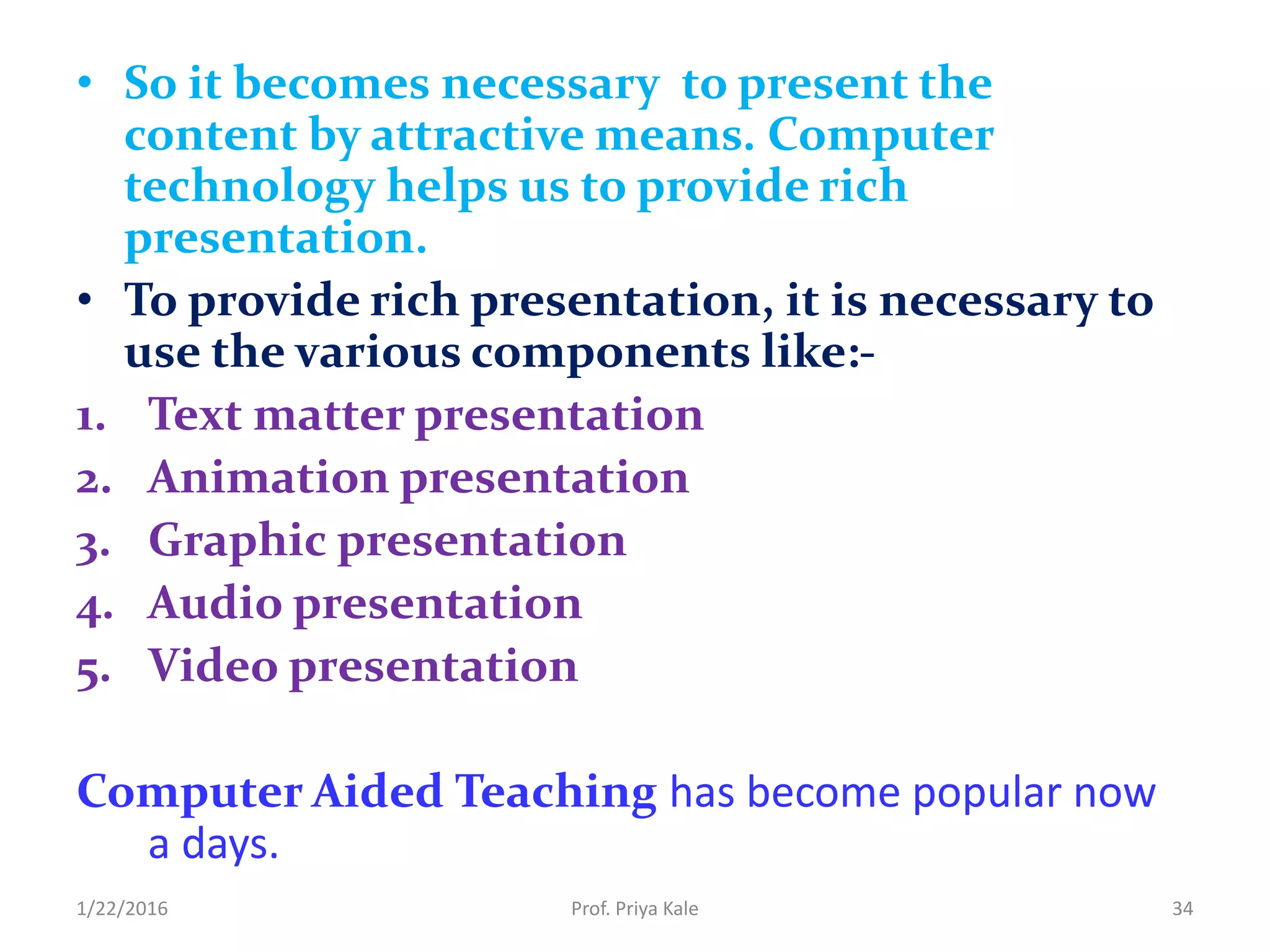 • So it becomes necessary to present the content by attractive means. Computer technology helps us to provide rich presentation.
• To provide rich presentation, it is necessary to use the various components like:-
1. Text matter presentation
2. Animation presentation
3. Graphic presentation
4. Audio presentation
5. Video presentation

Computer Aided Teaching has become popular now a days.

1/22/2016 Prof. Priya Kale 34